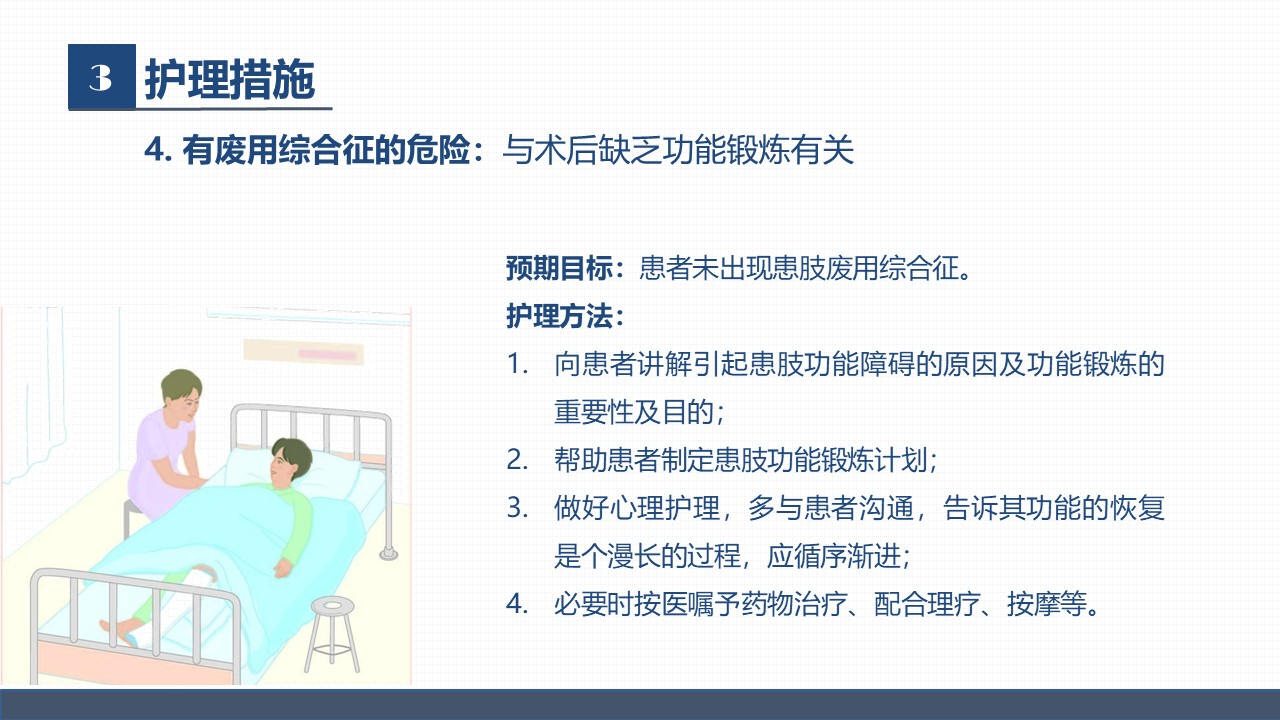 3 护理措施

4. 有废用综合征的危险：与术后缺乏功能锻炼有关

预期目标：患者未出现患肢废用综合征。

护理方法：

1. 向患者讲解引起患肢功能障碍的原因及功能锻炼的重要性及目的；
2. 帮助患者制定患肢功能锻炼计划；
3. 做好心理护理，多与患者沟通，告诉其功能的恢复是个漫长的过程，应循序渐进；
4. 必要时按医嘱予药物治疗、配合理疗、按摩等。